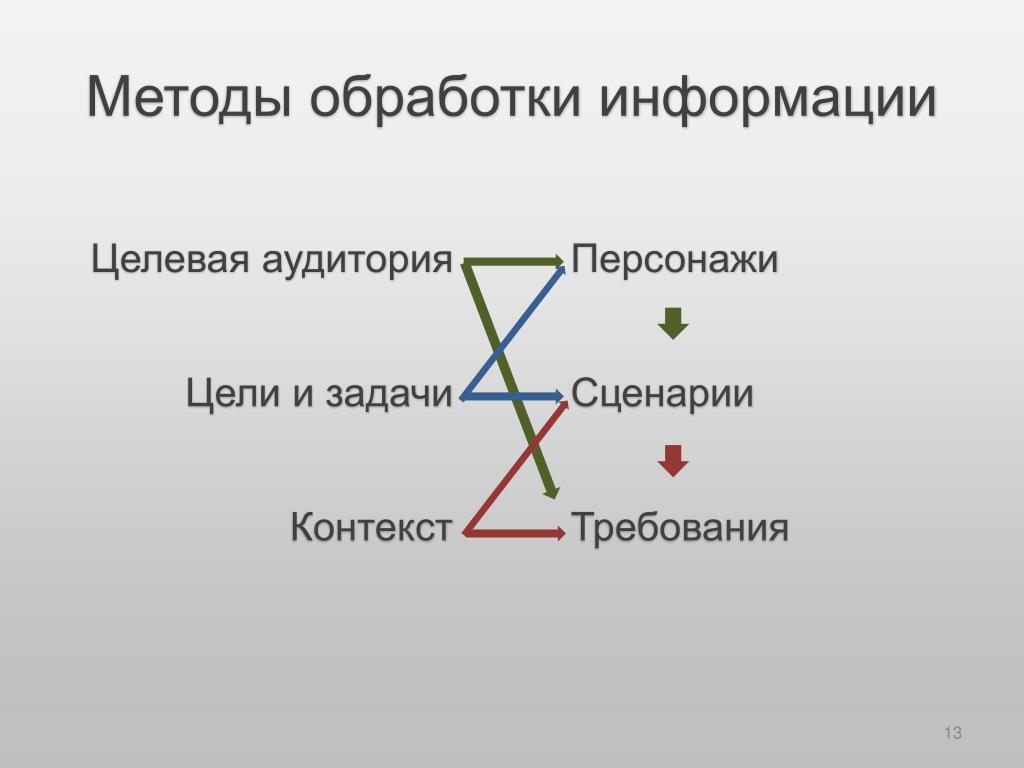 Методы обработки информации

Целевая аудитория

Цели и задачи

Контекст

Персонажи

Сценарии

Требования

13